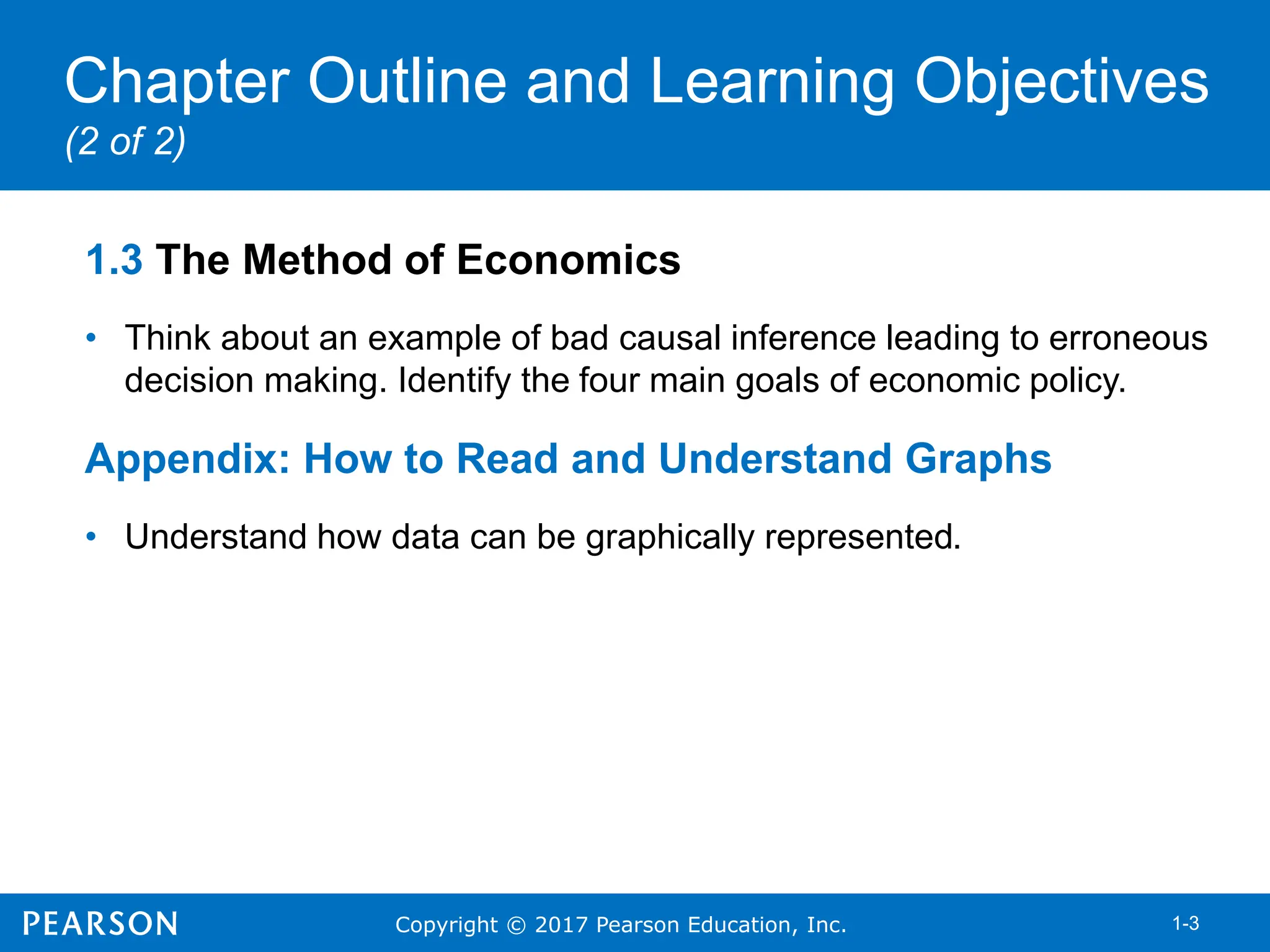 Chapter Outline and Learning Objectives
(2 of 2)

1.3 The Method of Economics

• Think about an example of bad causal inference leading to erroneous decision making. Identify the four main goals of economic policy.

Appendix: How to Read and Understand Graphs

• Understand how data can be graphically represented.

PEARSON

Copyright © 2017 Pearson Education, Inc.

1-3